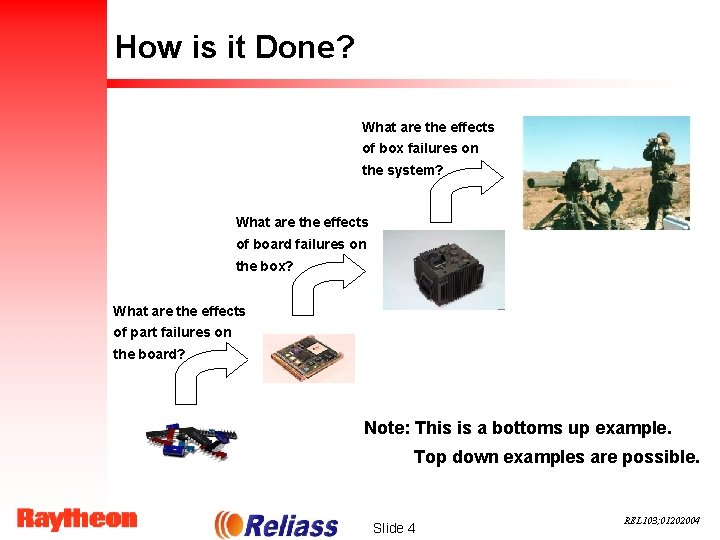 How is it Done?

What are the effects of box failures on the system?

What are the effects of board failures on the box?

What are the effects of part failures on the board?

Note: This is a bottoms up example.
Top down examples are possible.

Raytheon

Reliass

Slide 4

REL103;01202004